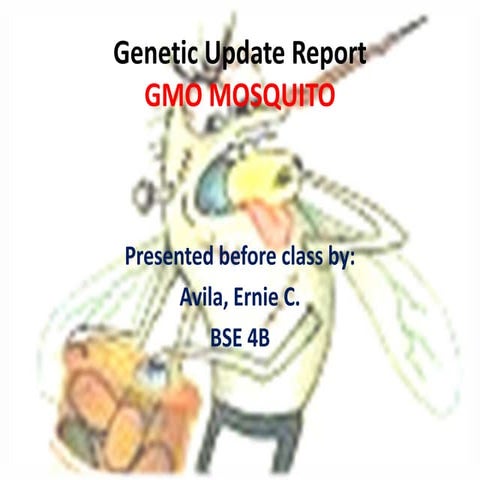 Genetic Update Report
GMO MOSQUITO

Presented before class by:
Avila, Ernie C.
BSE 4B